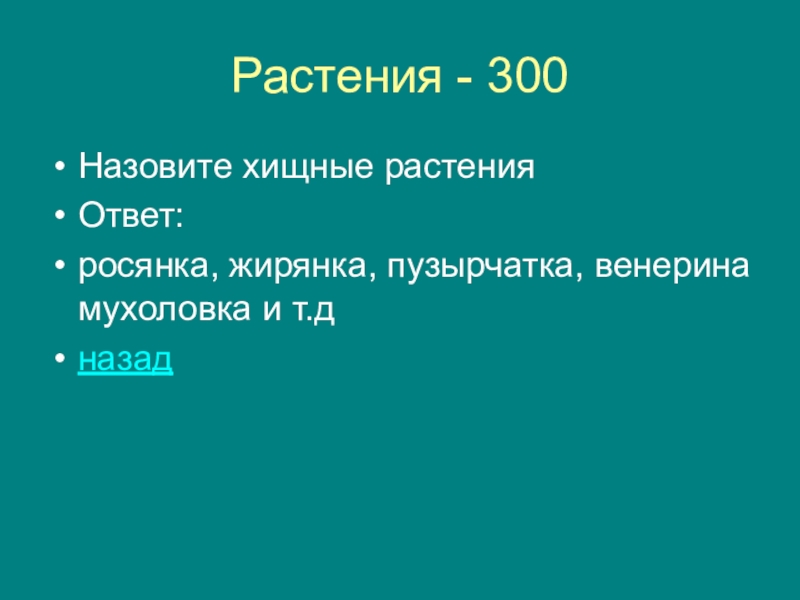 Растения - 300

• Назовите хищные растения
• Ответ:
• росянка, жирянка, пузырчатка, венерина мухоловка и т.д
• назад